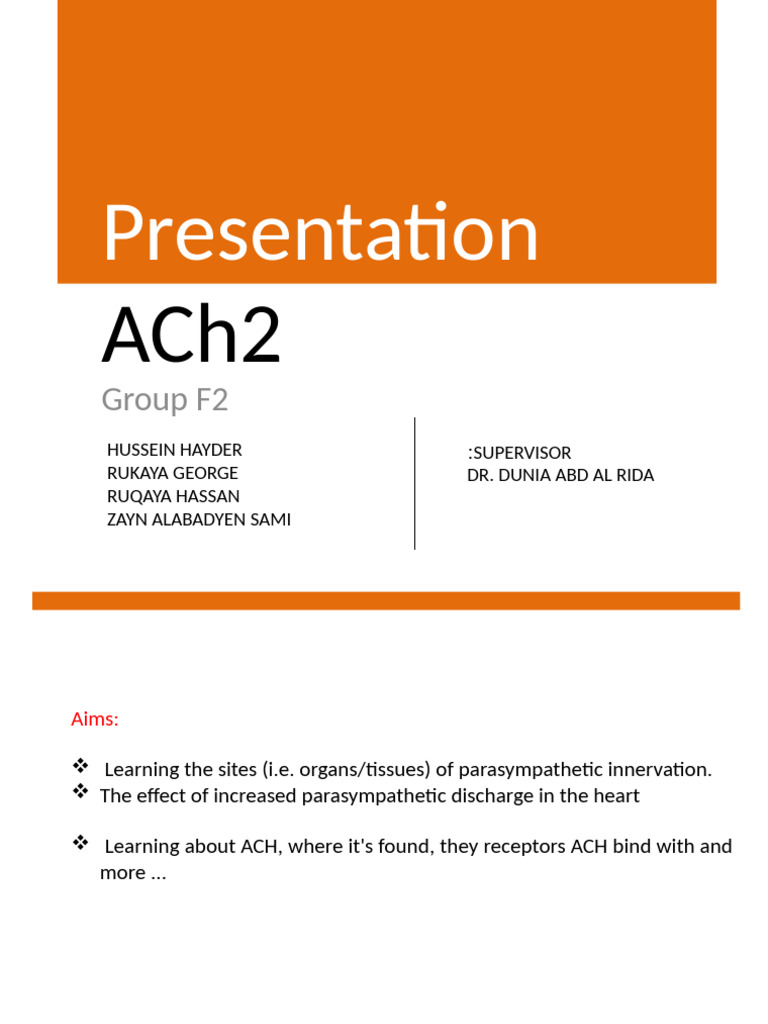 Presentation

ACh2

Group F2

HUSSEIN HAYDER
RUKAYA GEORGE
RUQAYA HASSAN
ZAYN ALABADYEN SAMI

:SUPERVISOR
DR. DUNIA ABD AL RIDA

Aims:

❖ Learning the sites (i.e. organs/tissues) of parasympathetic innervation.
❖ The effect of increased parasympathetic discharge in the heart

❖ Learning about ACH, where it's found, they receptors ACH bind with and more ...